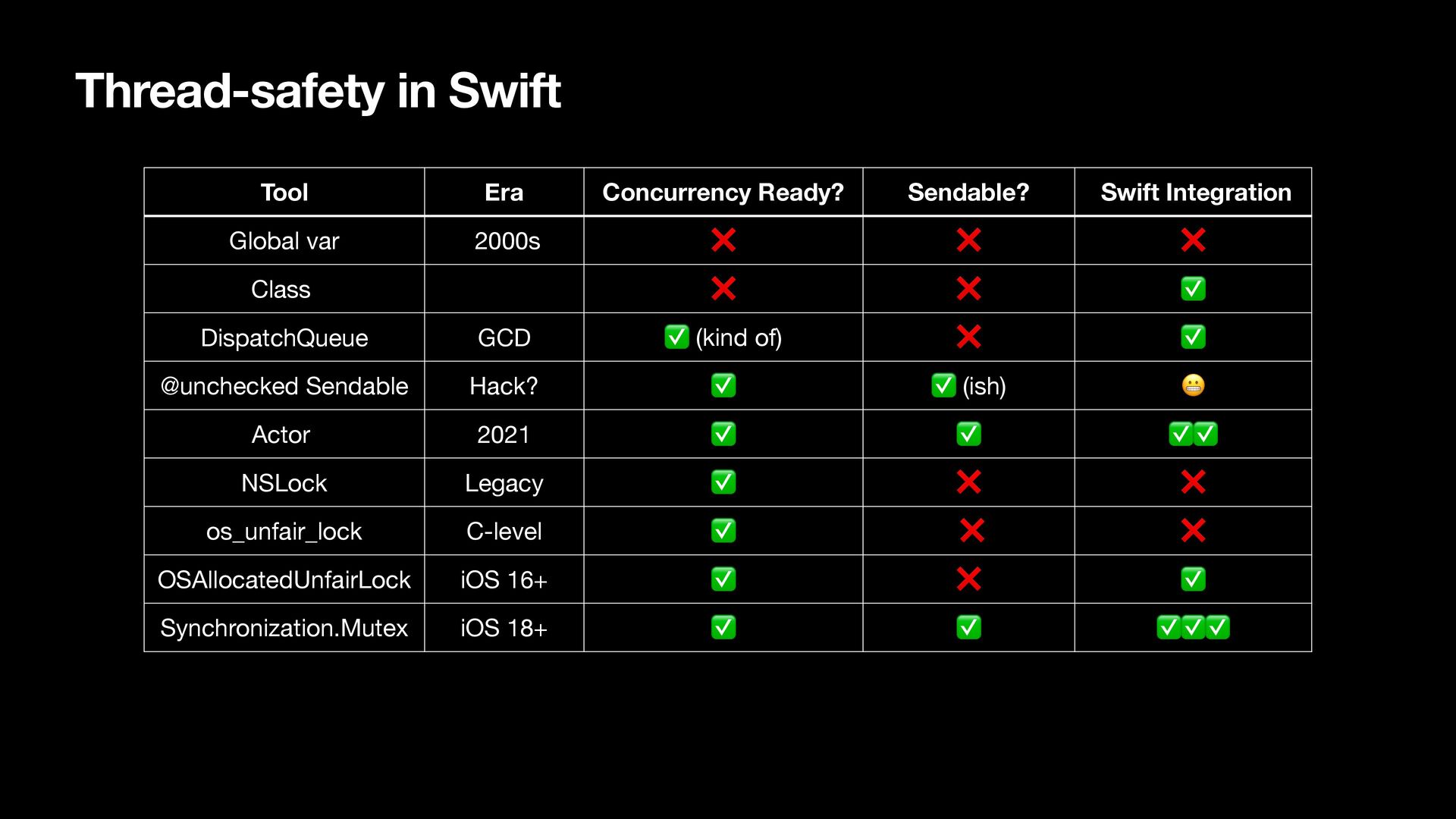 Thread-safety in Swift

| Tool | Era | Concurrency Ready? | Sendable? | Swift Integration |
|---|---|---|---|---|
| Global var | 2000s | ❌ | ❌ | ❌ |
| Class | | ❌ | ❌ | ✅ |
| DispatchQueue | GCD | ✅ (kind of) | ❌ | ✅ |
| @unchecked Sendable | Hack? | ✅ | ✅ (ish) | 😬 |
| Actor | 2021 | ✅ | ✅ | ✅✅ |
| NSLock | Legacy | ✅ | ❌ | ❌ |
| os_unfair_lock | C-level | ✅ | ❌ | ❌ |
| OSAllocatedUnfairLock | iOS 16+ | ✅ | ❌ | ✅ |
| Synchronization.Mutex | iOS 18+ | ✅ | ✅ | ✅✅✅ |